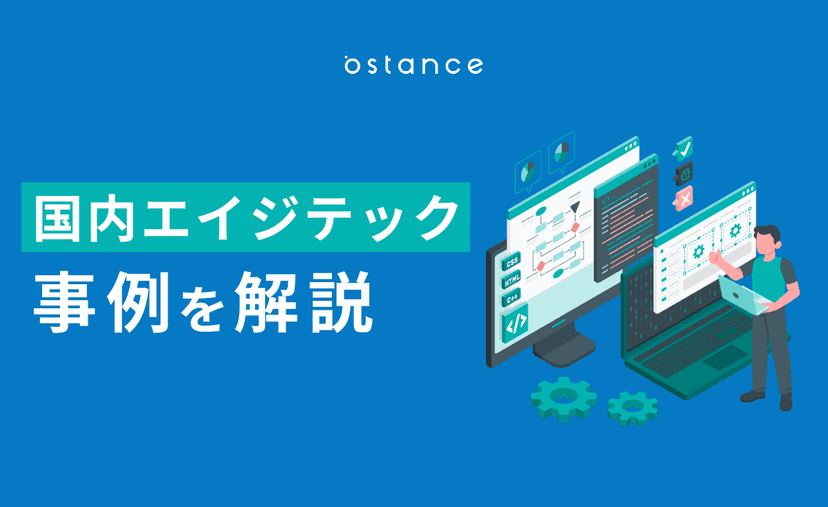 ostance

国内エイジテック
事例を解説

CSS
HTML
C++
</>